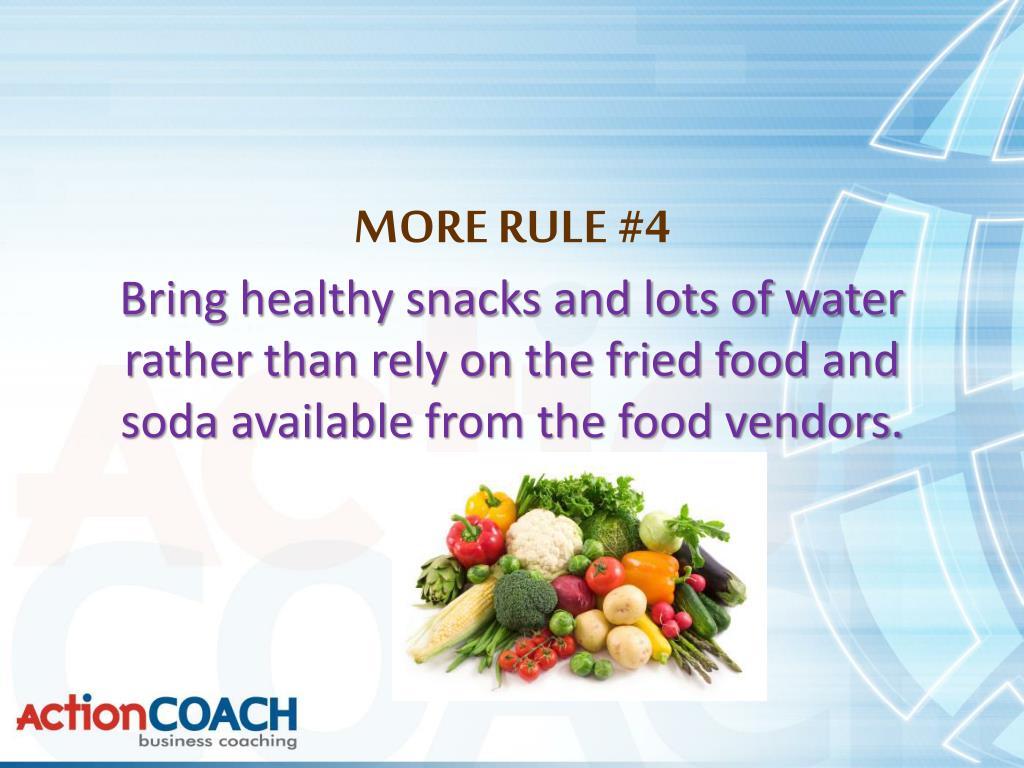 MORE RULE #4

Bring healthy snacks and lots of water rather than rely on the fried food and soda available from the food vendors.

ActionCOACH
business coaching